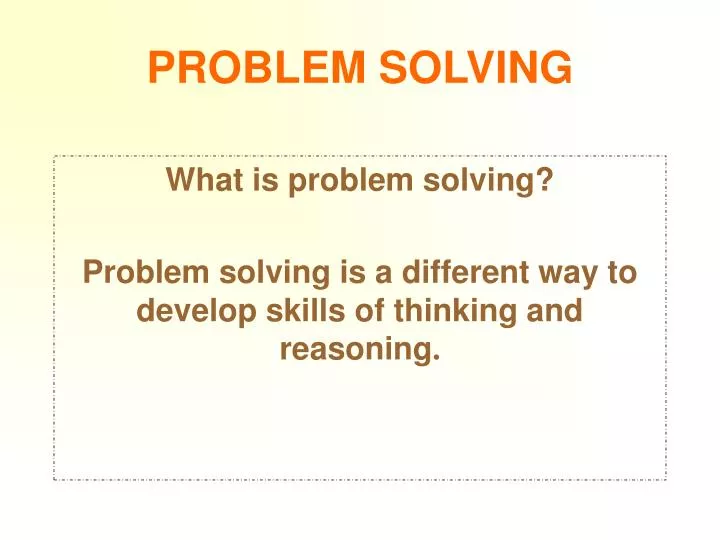 PROBLEM SOLVING

What is problem solving?

Problem solving is a different way to develop skills of thinking and reasoning.